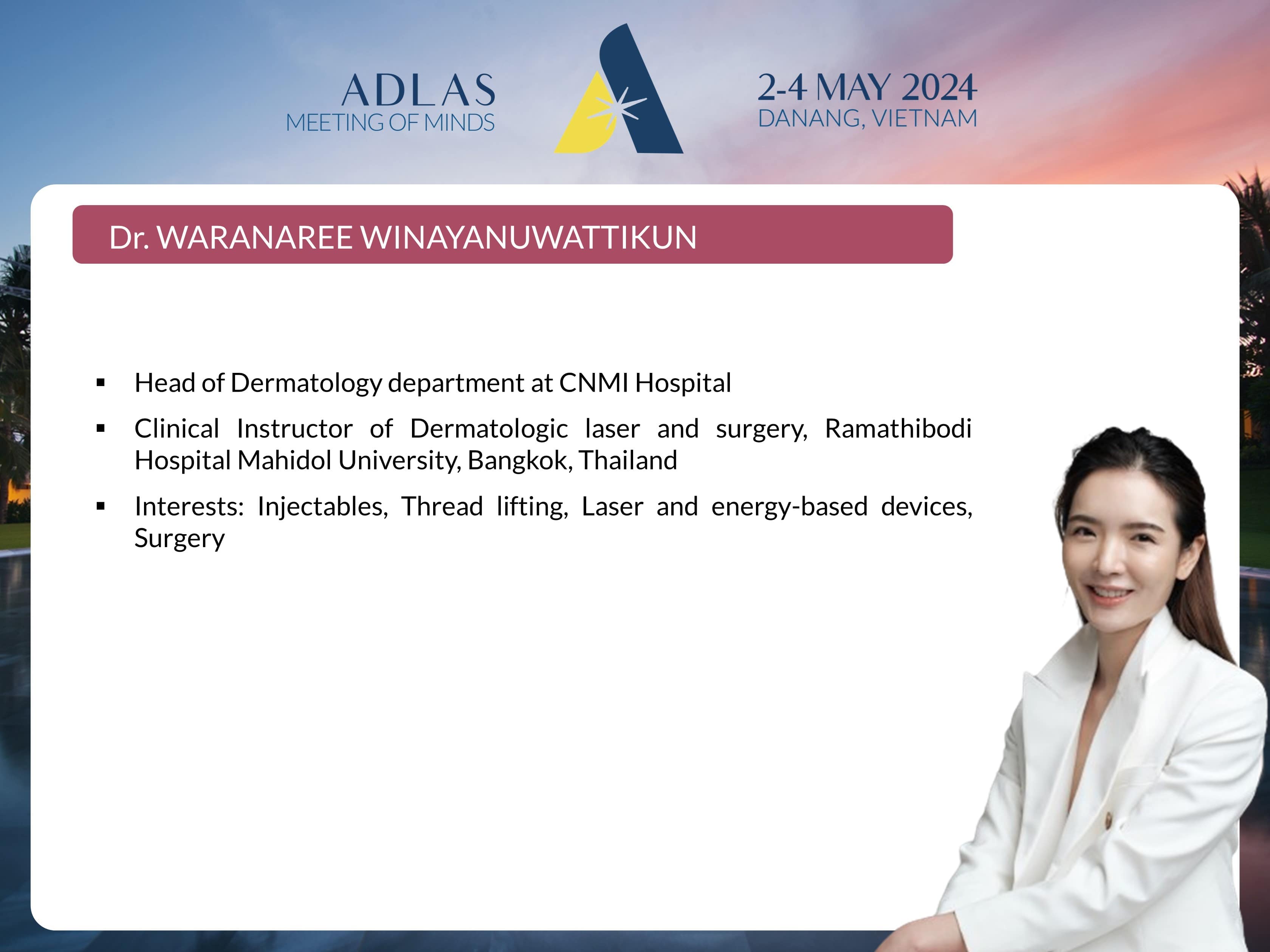 ADLAS
MEETING OF MINDS

2-4 MAY 2024
DANANG, VIETNAM

Dr. WARANAREE WINAYANUWATTIKUN

▪ Head of Dermatology department at CNMI Hospital

▪ Clinical Instructor of Dermatologic laser and surgery, Ramathibodi Hospital Mahidol University, Bangkok, Thailand

▪ Interests: Injectables, Thread lifting, Laser and energy-based devices, Surgery